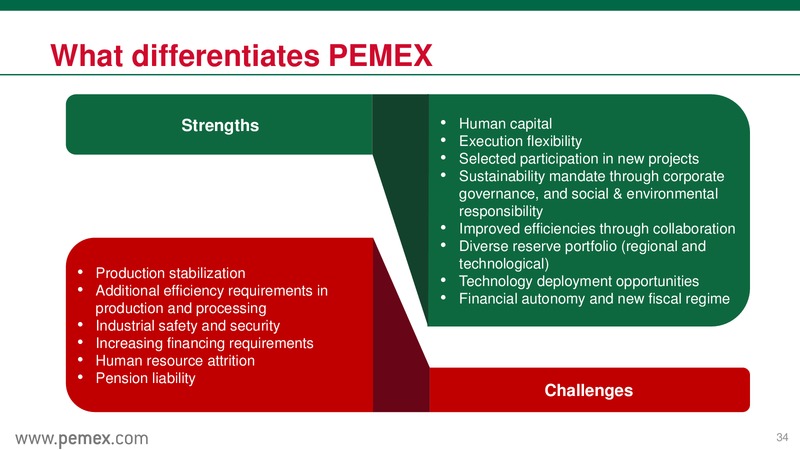 What differentiates PEMEX

Strengths

• Human capital
• Execution flexibility
• Selected participation in new projects
• Sustainability mandate through corporate governance, and social & environmental responsibility
• Improved efficiencies through collaboration
• Diverse reserve portfolio (regional and technological)
• Technology deployment opportunities
• Financial autonomy and new fiscal regime

• Production stabilization
• Additional efficiency requirements in production and processing
• Industrial safety and security
• Increasing financing requirements
• Human resource attrition
• Pension liability

Challenges

www.pemex.com

34